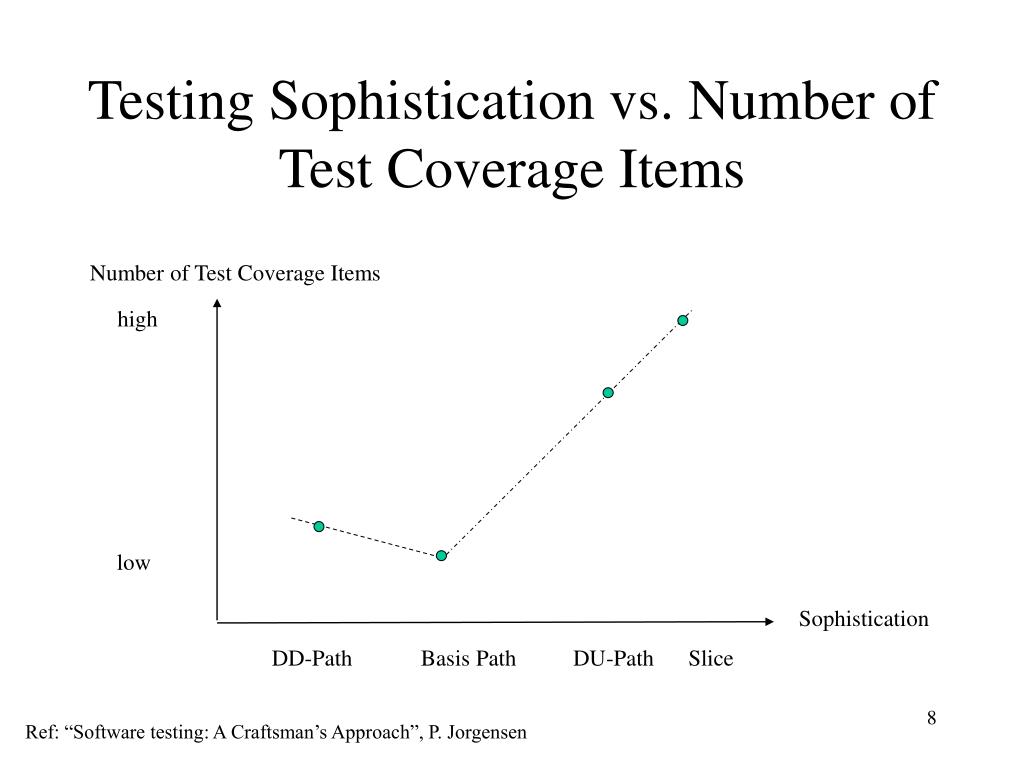 Testing Sophistication vs. Number of Test Coverage Items

Number of Test Coverage Items

high

low

Sophistication

DD-Path Basis Path DU-Path Slice

8

Ref: “Software testing: A Craftsman’s Approach”, P. Jorgensen